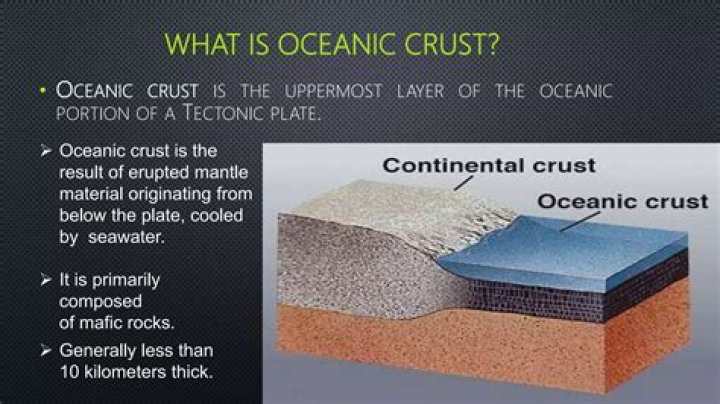 WHAT IS OCEANIC CRUST?

• OCEANIC CRUST IS THE UPPERMOST LAYER OF THE OCEANIC PORTION OF A TECTONIC PLATE.

➢ Oceanic crust is the result of erupted mantle material originating from below the plate, cooled by seawater.

➢ It is primarily composed of mafic rocks.

➢ Generally less than 10 kilometers thick.

Continental crust

Oceanic crust